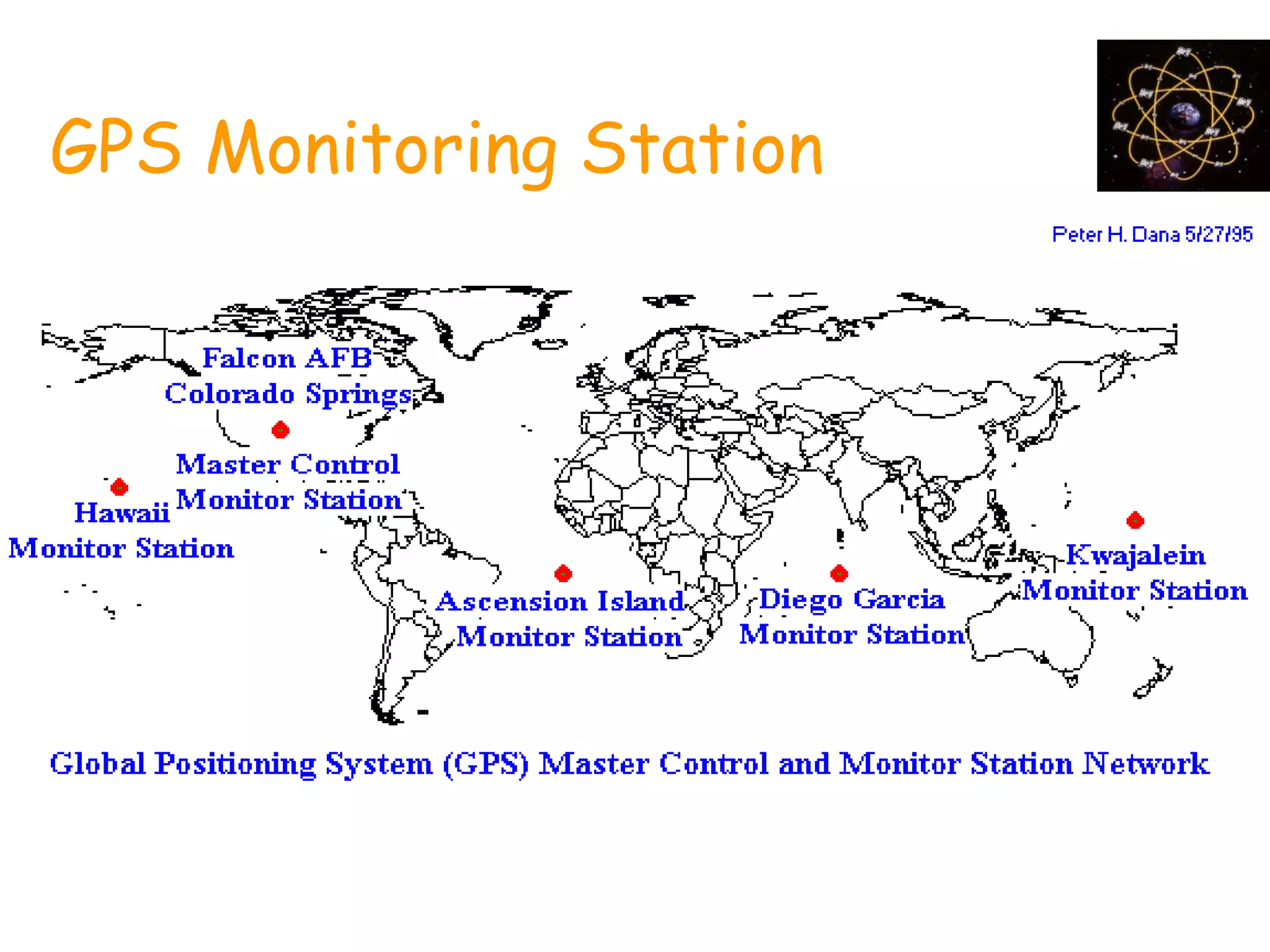 GPS Monitoring Station

Peter H. Dana 5/27/95

Falcon AFB
Colorado Springs

Master Control
Monitor Station

Hawaii
Monitor Station

Ascension Island
Monitor Station

Diego Garcia
Monitor Station

Kwajalein
Monitor Station

Global Positioning System (GPS) Master Control and Monitor Station Network